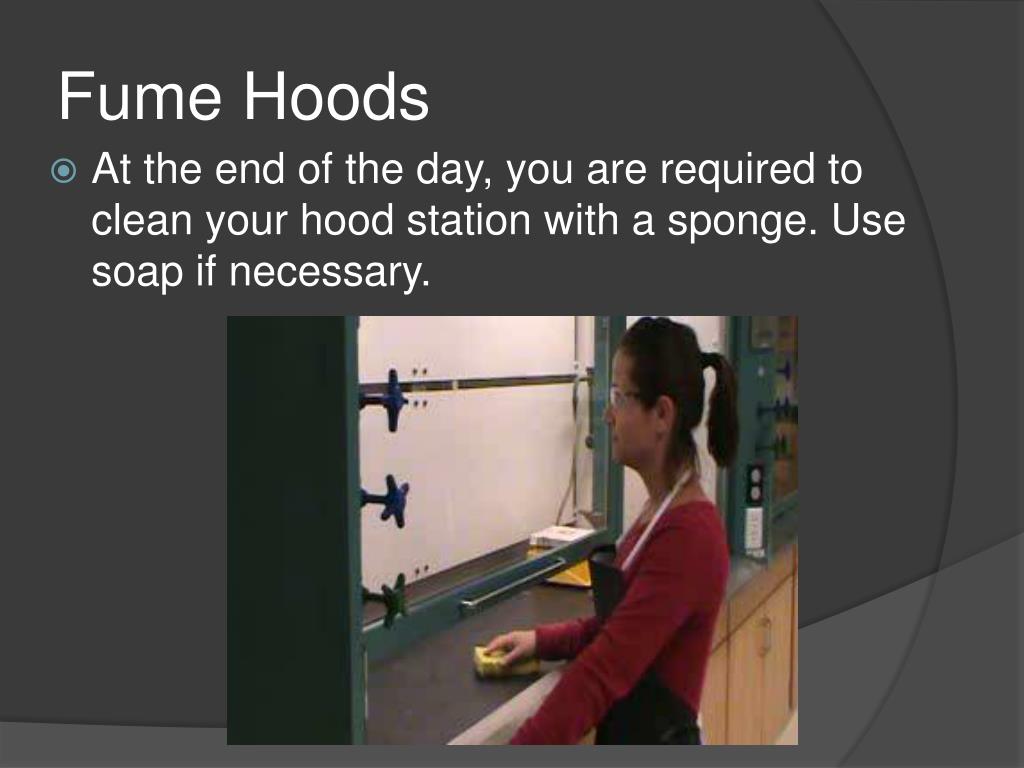 Fume Hoods

At the end of the day, you are required to clean your hood station with a sponge. Use soap if necessary.